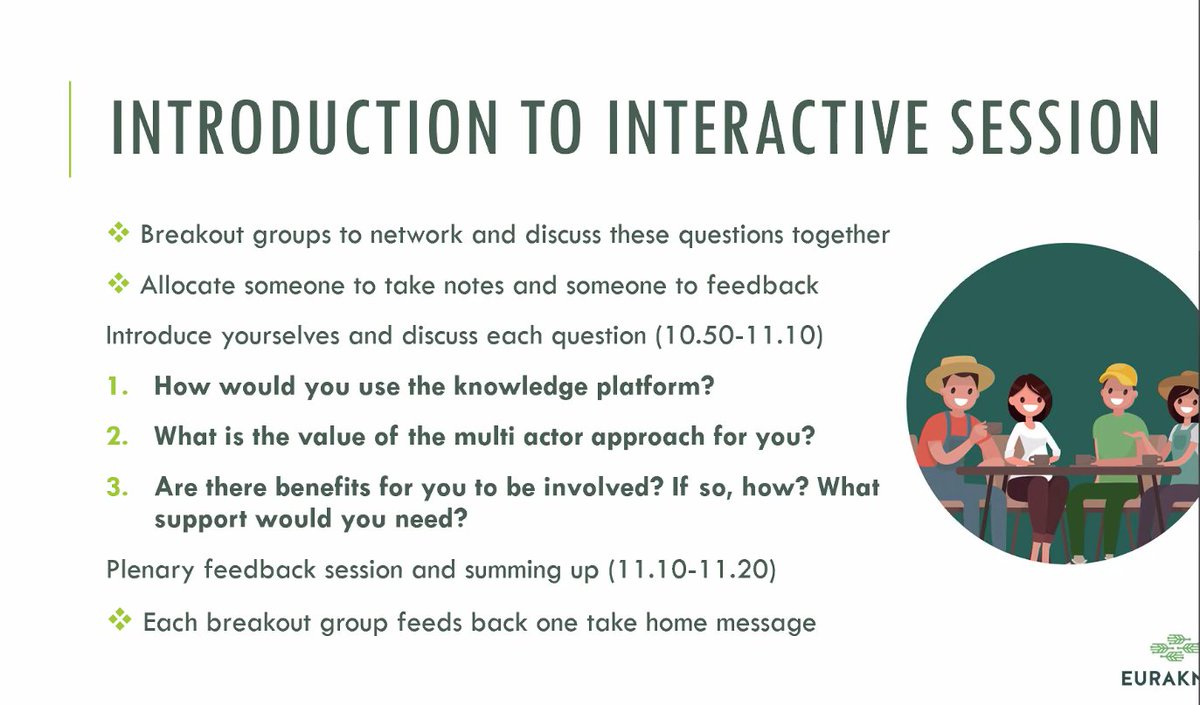 INTRODUCTION TO INTERACTIVE SESSION

❖ Breakout groups to network and discuss these questions together

❖ Allocate someone to take notes and someone to feedback

Introduce yourselves and discuss each question (10.50-11.10)

1. How would you use the knowledge platform?

2. What is the value of the multi actor approach for you?

3. Are there benefits for you to be involved? If so, how? What support would you need?

Plenary feedback session and summing up (11.10-11.20)

❖ Each breakout group feeds back one take home message

EURAKN